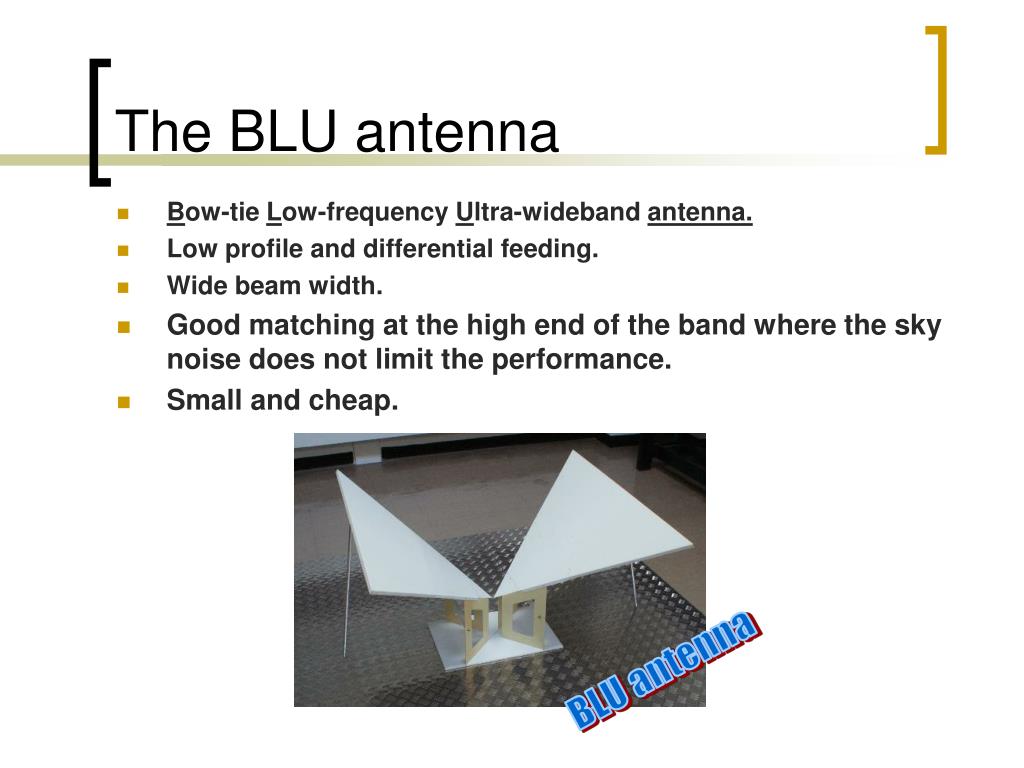 The BLU antenna

- Bow-tie Low-frequency Ultra-wideband antenna.
- Low profile and differential feeding.
- Wide beam width.
- Good matching at the high end of the band where the sky noise does not limit the performance.
- Small and cheap.

BLU antenna